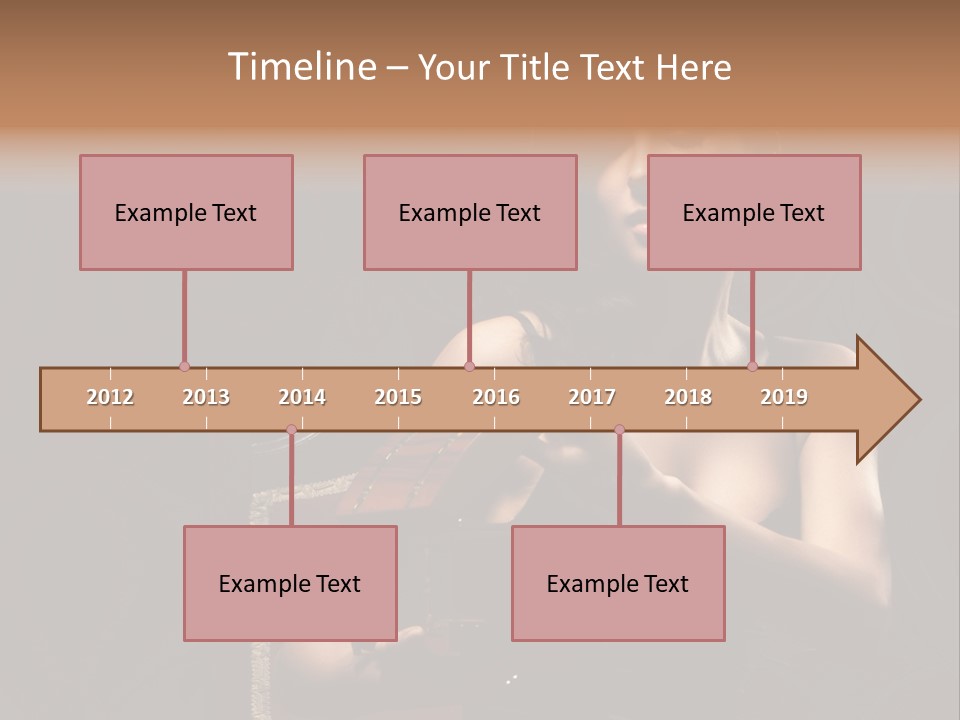 Timeline – Your Title Text Here

Example Text

Example Text

Example Text

2012 2013 2014 2015 2016 2017 2018 2019

Example Text

Example Text